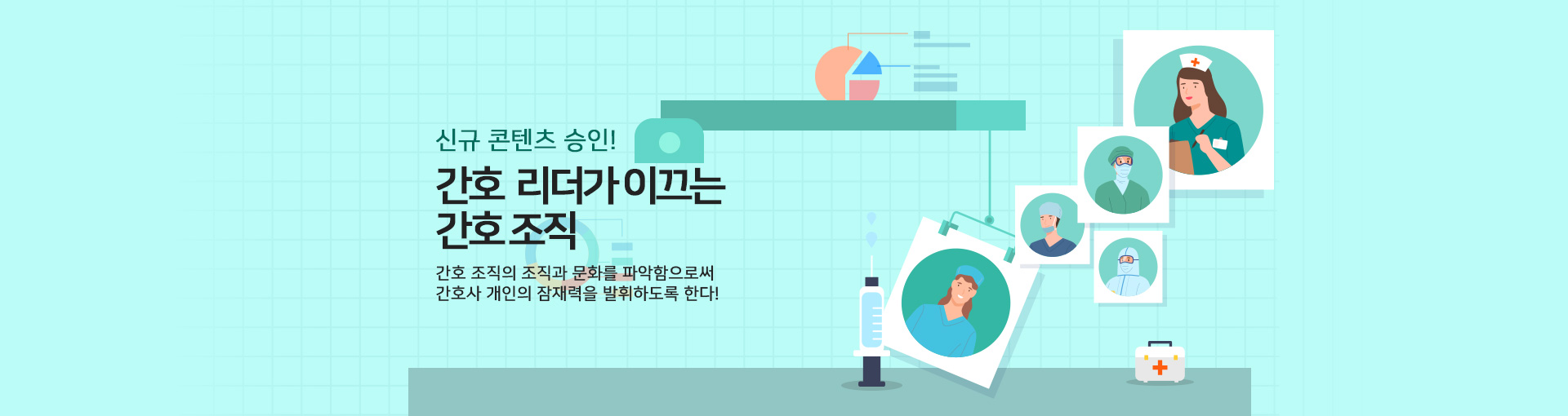 신규 콘텐츠 승인!

간호 리더가 이끄는
간호 조직

간호 조직의 조직과 문화를 파악함으로써
간호사 개인의 잠재력을 발휘하도록 한다!